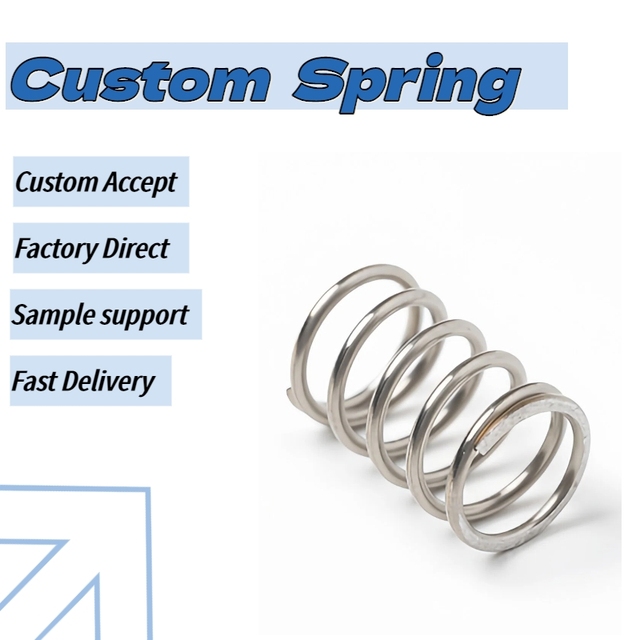 Custom Spring

Custom Accept

Factory Direct

Sample support

Fast Delivery